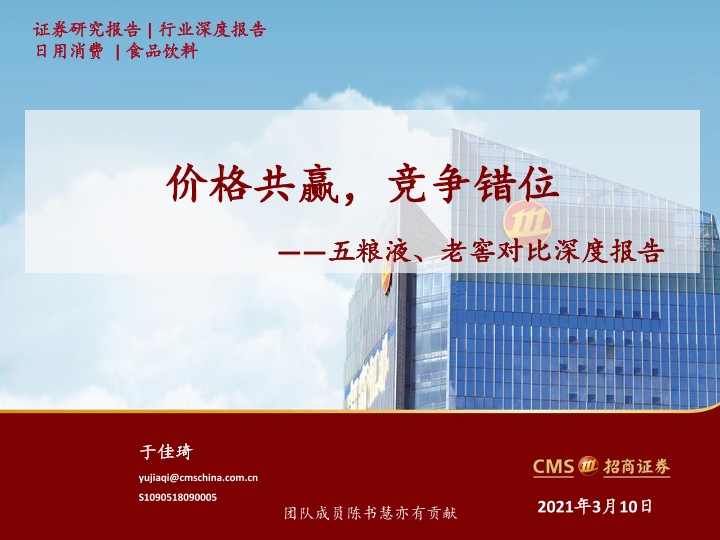 证券研究报告 | 行业深度报告
日用消费 | 食品饮料

价格共赢，竞争错位

——五粮液、老窖对比深度报告

于佳琦
yujiaqi@cmschina.com.cn
S1090518090005

团队成员陈书慧亦有贡献

CMS 招商证券

2021年3月10日